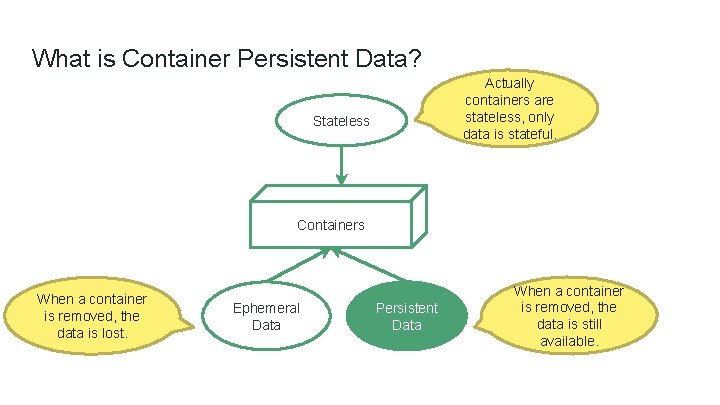 What is Container Persistent Data?

Stateless

Actually containers are stateless, only data is stateful.

Containers

When a container is removed, the data is lost.

Ephemeral Data

Persistent Data

When a container is removed, the data is still available.